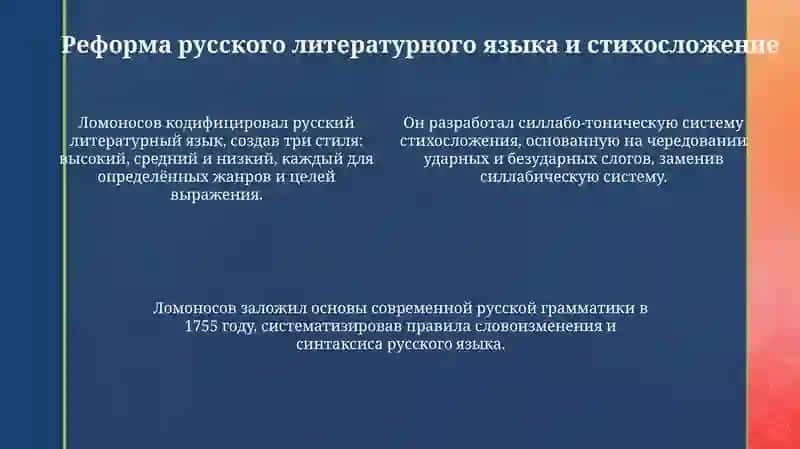 Реформа русского литературного языка и стихосложение

Ломоносов кодифицировал русский литературный язык, создав три стиля: высокий, средний и низкий, каждый для определённых жанров и целей выражения.

Он разработал силлабо-тоническую систему стихосложения, основанную на чередовании ударных и безударных слогов, заменив силлабическую систему.

Ломоносов заложил основы современной русской грамматики в 1755 году, систематизировав правила словоизменения и синтаксиса русского языка.